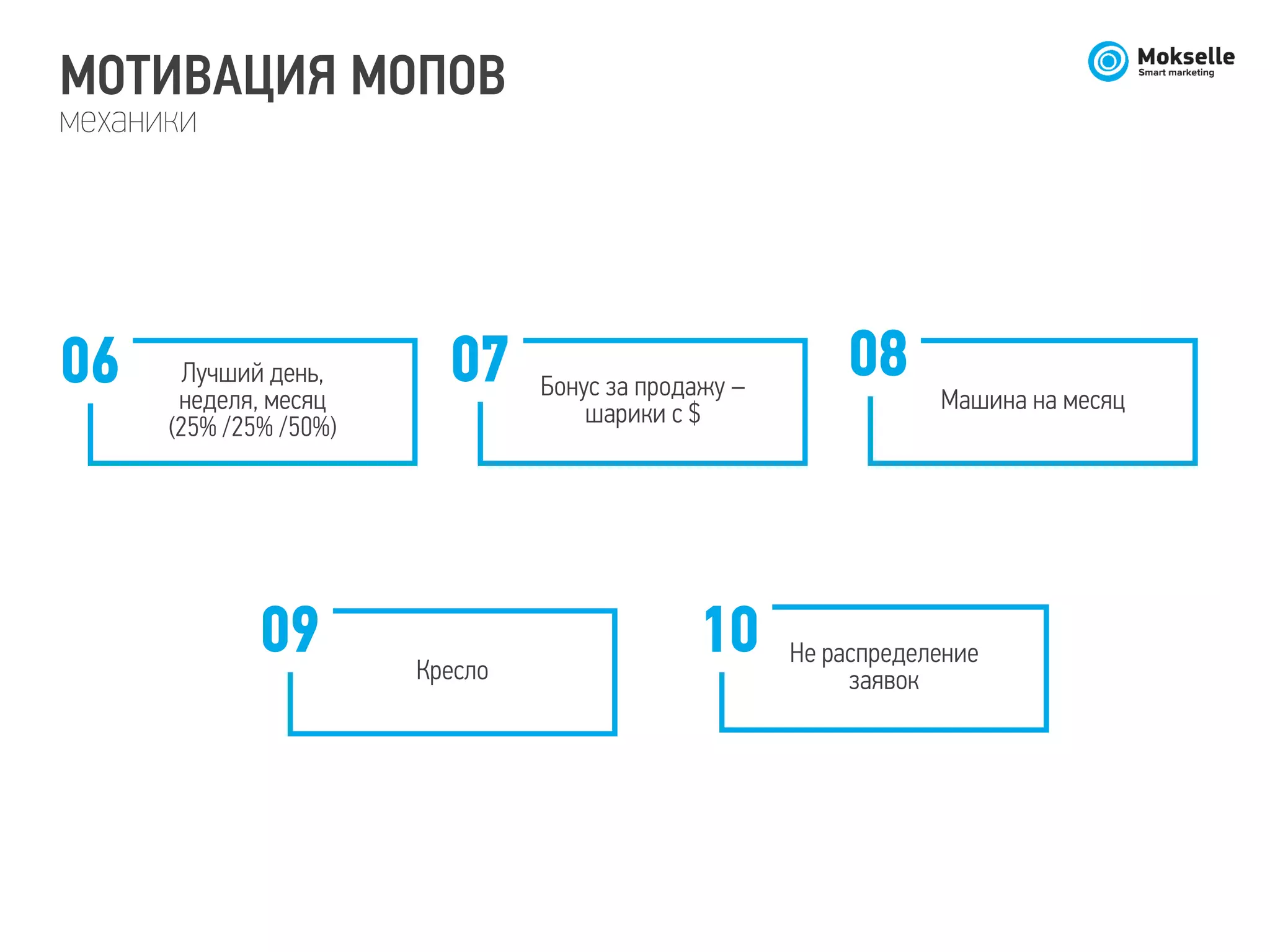 МОТИВАЦИЯ МОПОВ
механики

Mokselle
Smart marketing

06
Лучший день, неделя, месяц (25% /25% /50%)

07
Бонус за продажу – шарики с $

08
Машина на месяц

09
Кресло

10
Не распределение заявок